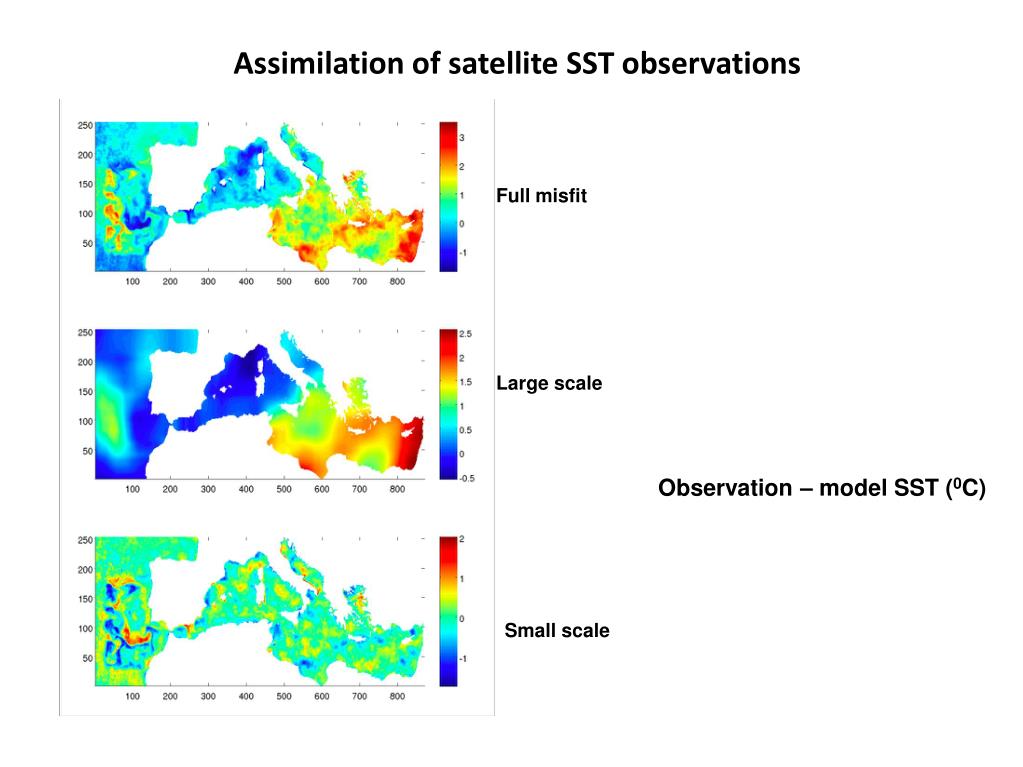 Assimilation of satellite SST observations

250
200
150
100
50
100 200 300 400 500 600 700 800
3
2
1
0
-1

Full misfit

250
200
150
100
50
100 200 300 400 500 600 700 800
2.5
2
1.5
1
0.5
0
-0.5

Large scale

Observation – model SST ($^0$C)

250
200
150
100
50
100 200 300 400 500 600 700 800
2
1
0
-1

Small scale